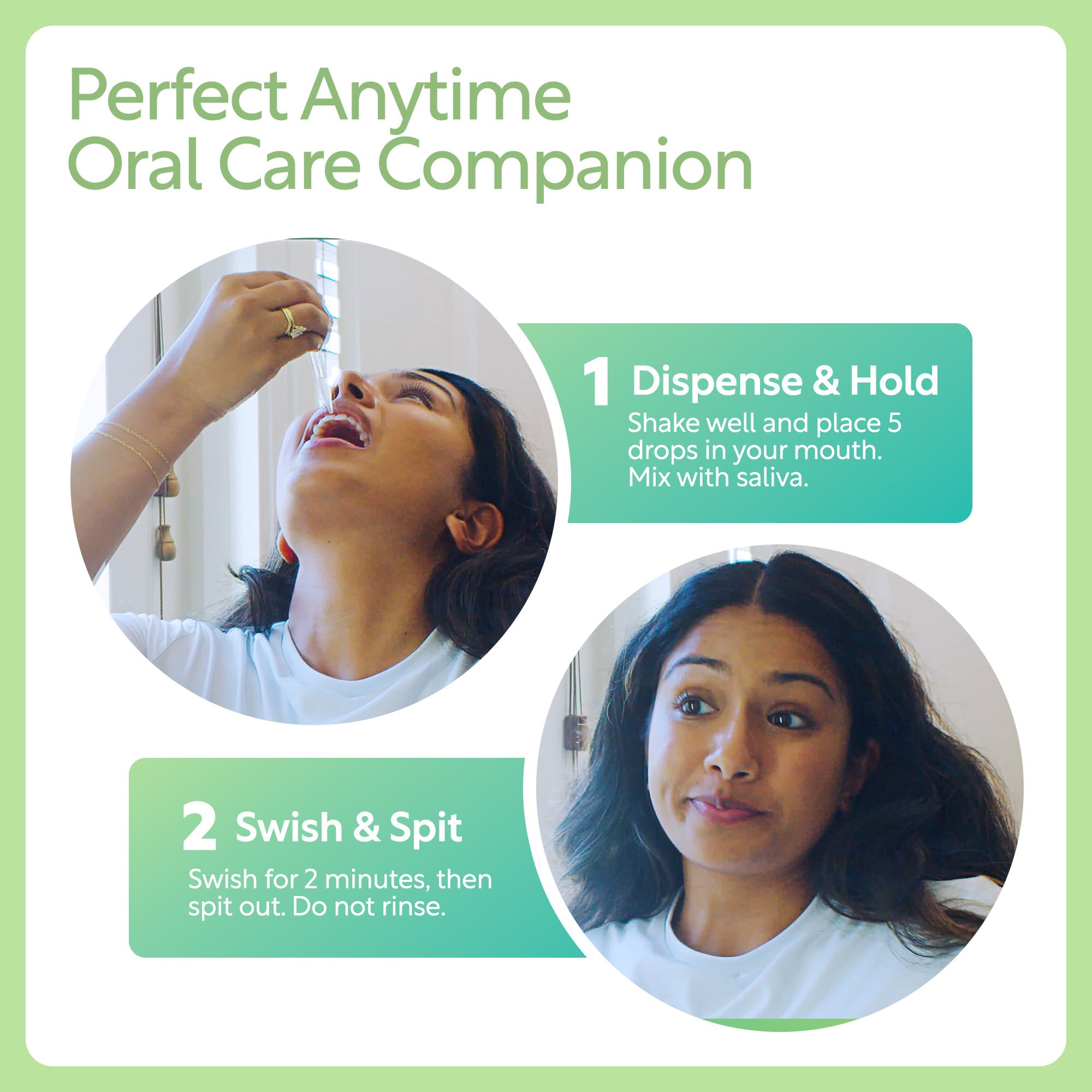 Perfect Anytime
Oral Care Companion

1 Dispense & Hold
Shake well and place 5 drops in your mouth. Mix with saliva.

2 Swish & Spit
Swish for 2 minutes, then spit out. Do not rinse.